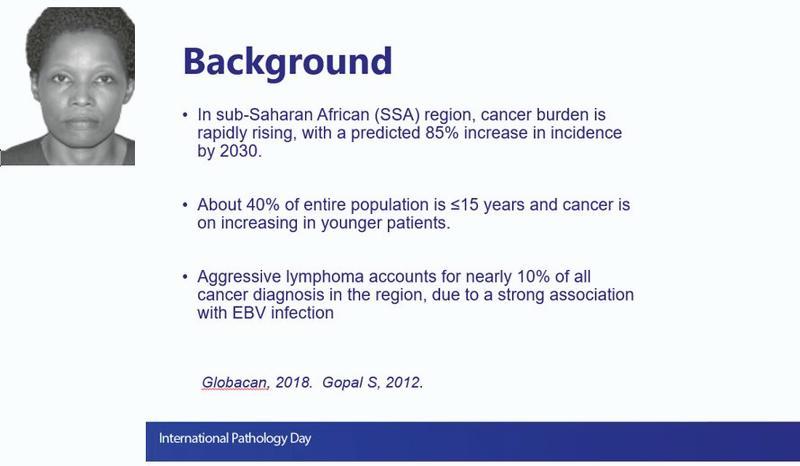 Background

• In sub-Saharan African (SSA) region, cancer burden is rapidly rising, with a predicted 85% increase in incidence by 2030.

• About 40% of entire population is ≤15 years and cancer is on increasing in younger patients.

• Aggressive lymphoma accounts for nearly 10% of all cancer diagnosis in the region, due to a strong association with EBV infection

Globacan, 2018. Gopal S, 2012.

International Pathology Day